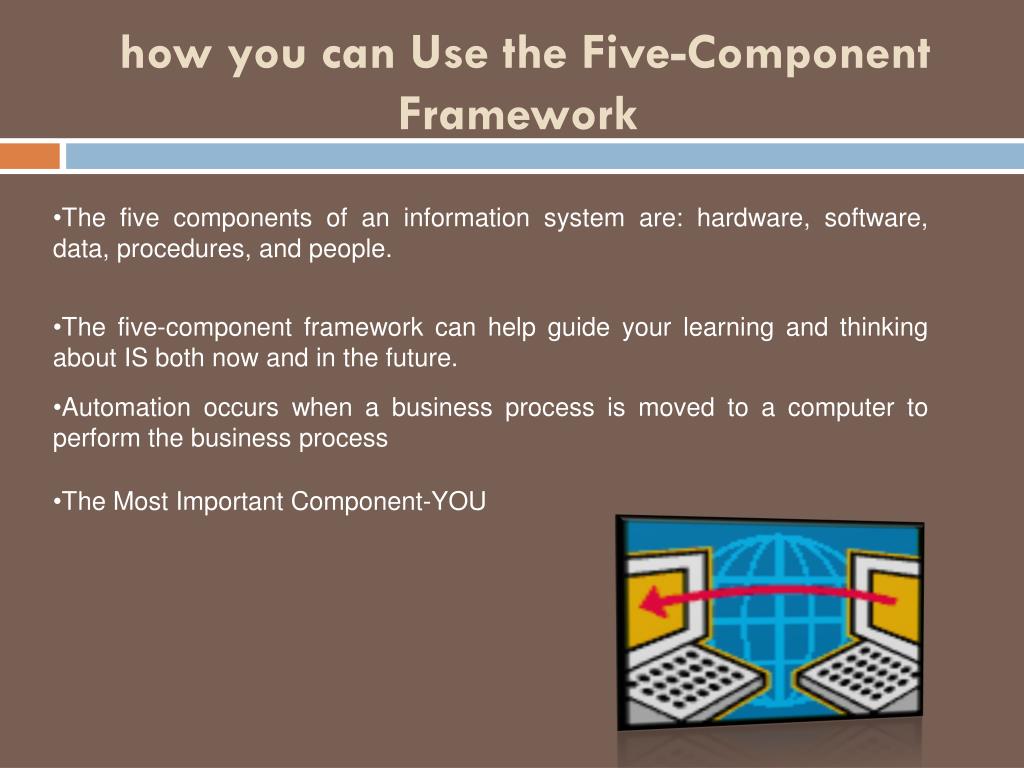 how you can Use the Five-Component Framework

•The five components of an information system are: hardware, software, data, procedures, and people.

•The five-component framework can help guide your learning and thinking about IS both now and in the future.

•Automation occurs when a business process is moved to a computer to perform the business process

•The Most Important Component-YOU